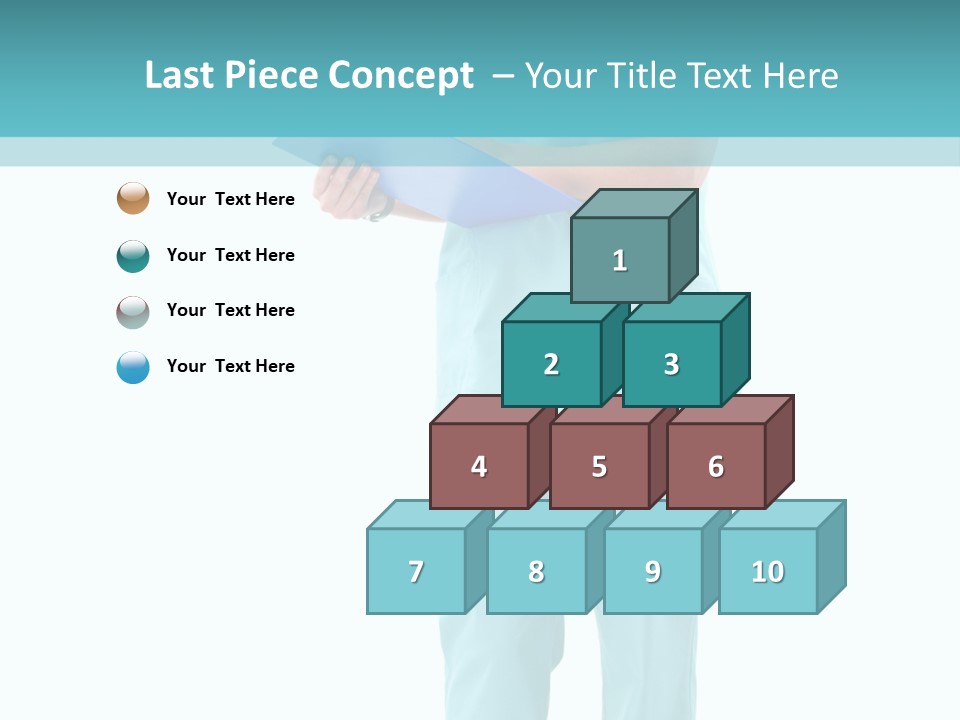 Last Piece Concept – Your Title Text Here

Your Text Here

Your Text Here

Your Text Here

Your Text Here

1

2

3

4

5

6

7

8

9

10